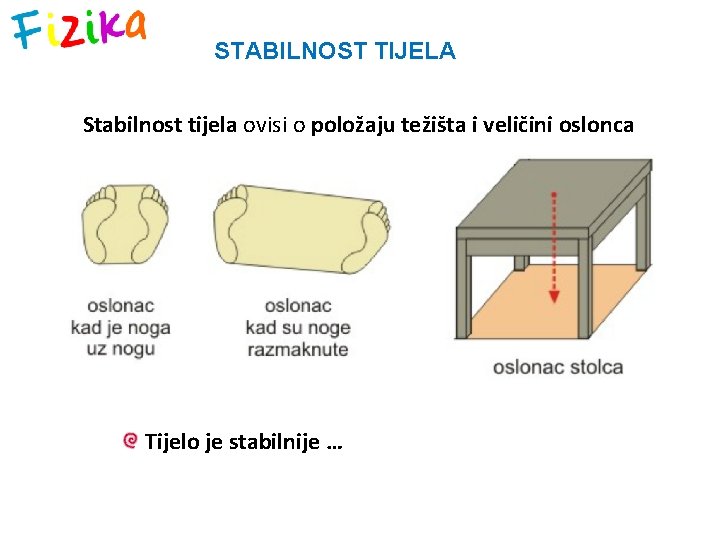 Fizika

STABILNOST TIJELA

Stabilnost tijela ovisi o položaju težišta i veličini oslonca

oslonac kad je noga uz nogu

oslonac kad su noge razmaknute

oslonac stolca

Tijelo je stabilnije …